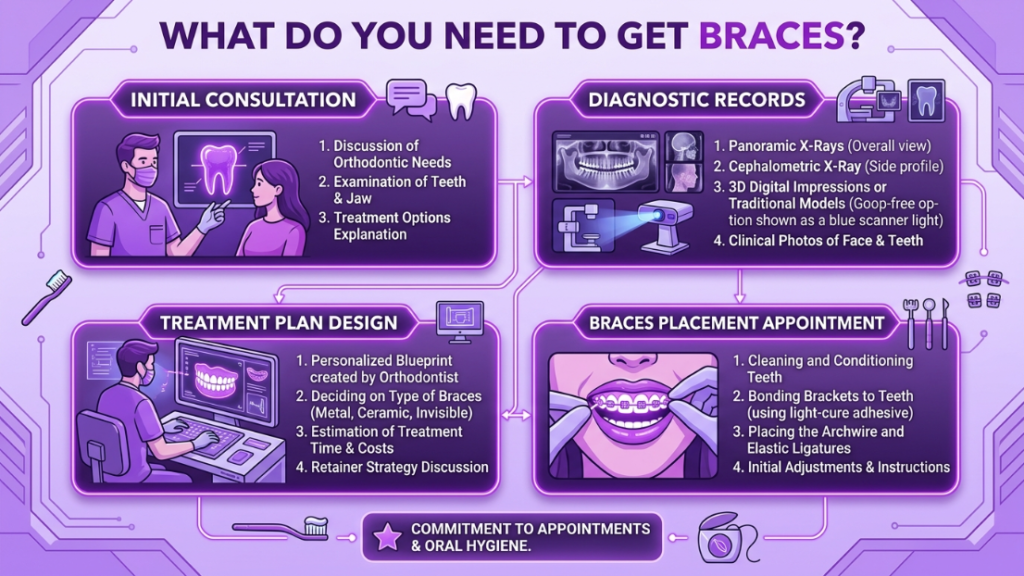 WHAT DO YOU NEED TO GET BRACES?

INITIAL CONSULTATION

1. Discussion of Orthodontic Needs
2. Examination of Teeth & Jaw
3. Treatment Options Explanation

DIAGNOSTIC RECORDS

1. Panoramic X-Rays (Overall view)
2. Cephalometric X-Ray (Side profile)
3. 3D Digital Impressions or Traditional Models (Goop-free option shown as a blue scanner light)
4. Clinical Photos of Face & Teeth

TREATMENT PLAN DESIGN

1. Personalized Blueprint created by Orthodontist
2. Deciding on Type of Braces (Metal, Ceramic, Invisible)
3. Estimation of Treatment Time & Costs
4. Retainer Strategy Discussion

BRACES PLACEMENT APPOINTMENT

1. Cleaning and Conditioning Teeth
2. Bonding Brackets to Teeth (using light-cure adhesive)
3. Placing the Archwire and Elastic Ligatures
4. Initial Adjustments & Instructions

COMMITMENT TO APPOINTMENTS & ORAL HYGIENE.